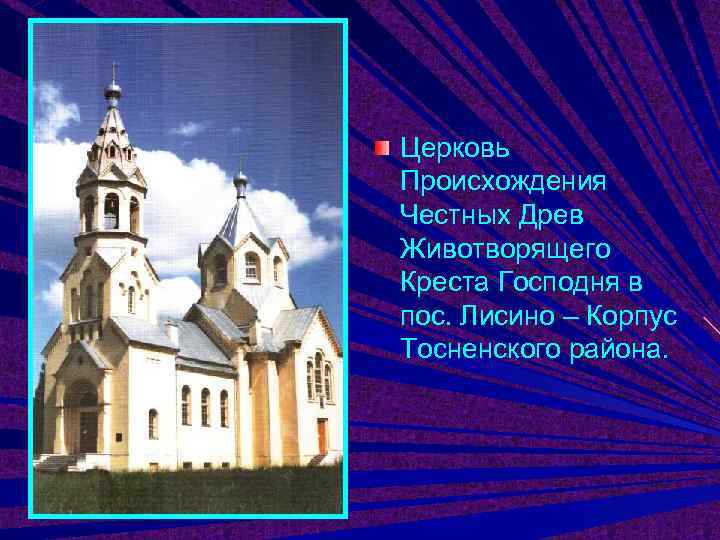 Церковь Происхождения Честных Древ Животворящего Креста Господня в пос. Лисино – Корпус Тосненского района.